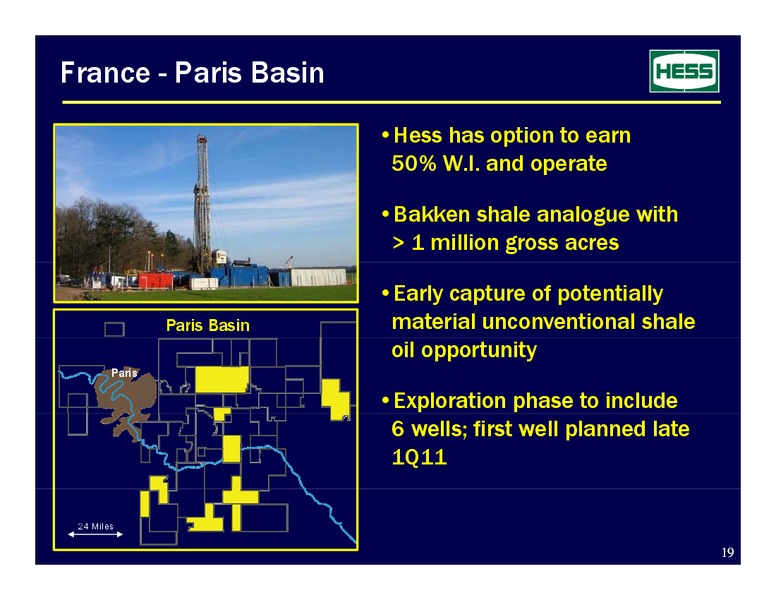 France - Paris Basin

HESS

Paris Basin

Paris

24 Miles

• Hess has option to earn 50% W.I. and operate

• Bakken shale analogue with > 1 million gross acres

• Early capture of potentially material unconventional shale oil opportunity

• Exploration phase to include 6 wells; first well planned late 1Q11

19